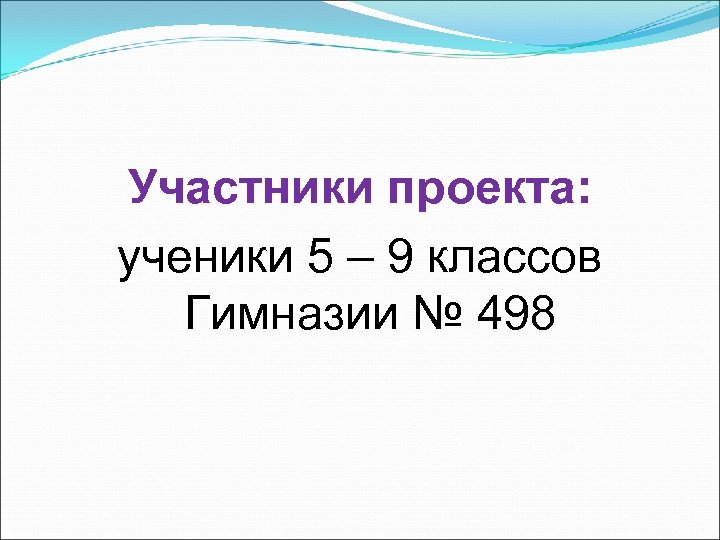 Участники проекта:
ученики 5 – 9 классов Гимназии № 498